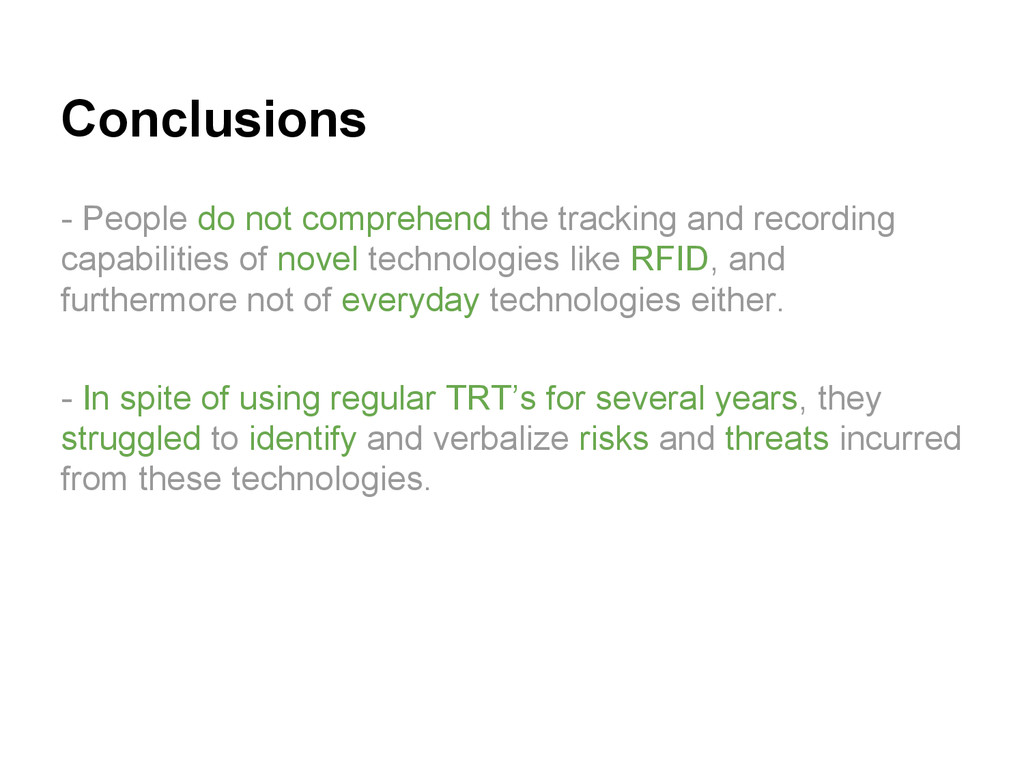 Conclusions

- People do not comprehend the tracking and recording capabilities of novel technologies like RFID, and furthermore not of everyday technologies either.

- In spite of using regular TRT’s for several years, they struggled to identify and verbalize risks and threats incurred from these technologies.